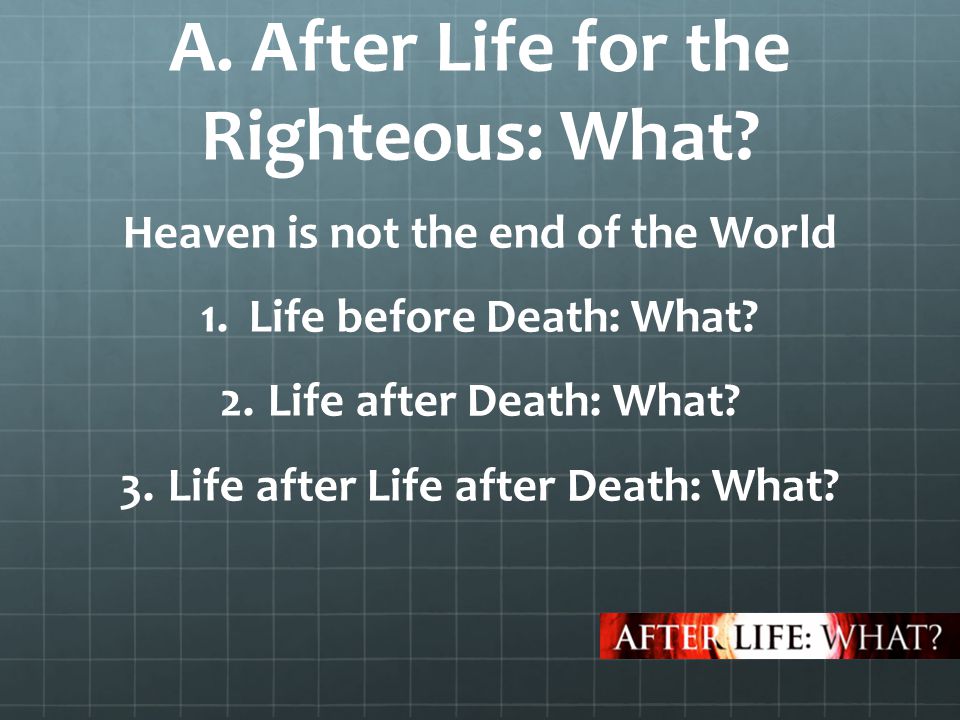 A. After Life for the Righteous: What?

Heaven is not the end of the World

1. Life before Death: What?

2. Life after Death: What?

3. Life after Life after Death: What?

AFTER LIFE: WHAT?